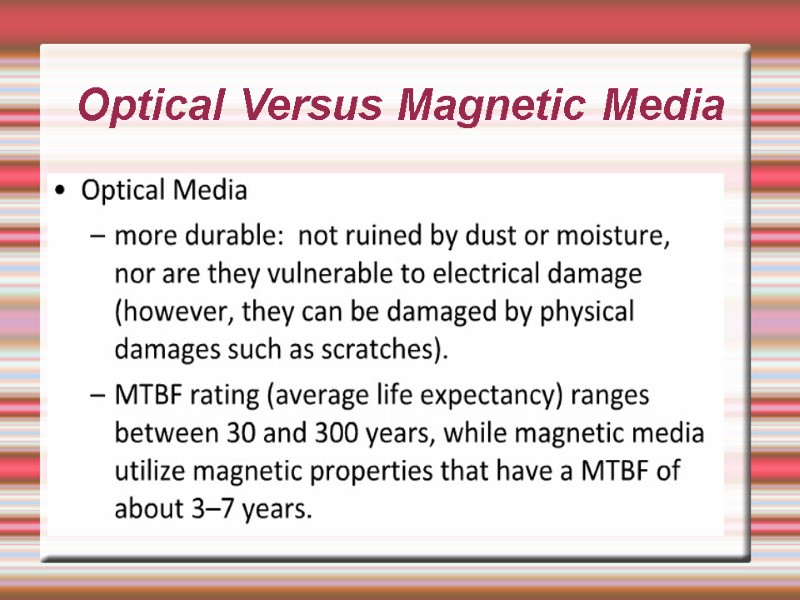 Optical Versus Magnetic Media

• Optical Media

– more durable: not ruined by dust or moisture, nor are they vulnerable to electrical damage (however, they can be damaged by physical damages such as scratches).

– MTBF rating (average life expectancy) ranges between 30 and 300 years, while magnetic media utilize magnetic properties that have a MTBF of about 3–7 years.